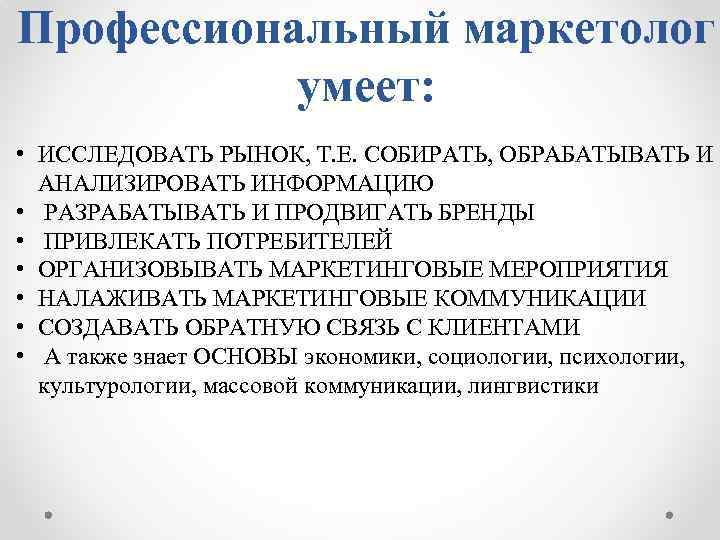 Профессиональный маркетолог умеет:

• ИССЛЕДОВАТЬ РЫНОК, Т.Е. СОБИРАТЬ, ОБРАБАТЫВАТЬ И АНАЛИЗИРОВАТЬ ИНФОРМАЦИЮ
• РАЗРАБАТЫВАТЬ И ПРОДВИГАТЬ БРЕНДЫ
• ПРИВЛЕКАТЬ ПОТРЕБИТЕЛЕЙ
• ОРГАНИЗОВЫВАТЬ МАРКЕТИНГОВЫЕ МЕРОПРИЯТИЯ
• НАЛАЖИВАТЬ МАРКЕТИНГОВЫЕ КОММУНИКАЦИИ
• СОЗДАВАТЬ ОБРАТНУЮ СВЯЗЬ С КЛИЕНТАМИ
• А также знает ОСНОВЫ экономики, социологии, психологии, культурологии, массовой коммуникации, лингвистики